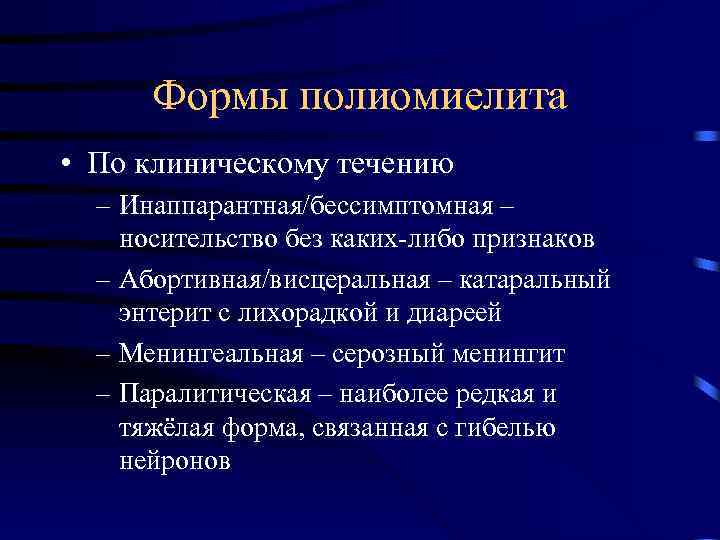 Формы полиомиелита

• По клиническому течению
– Инаппарантная/бессимптомная – носительство без каких-либо признаков
– Абортивная/висцеральная – катаральный энтерит с лихорадкой и диареей
– Менингеальная – серозный менингит
– Паралитическая – наиболее редкая и тяжёлая форма, связанная с гибелью нейронов